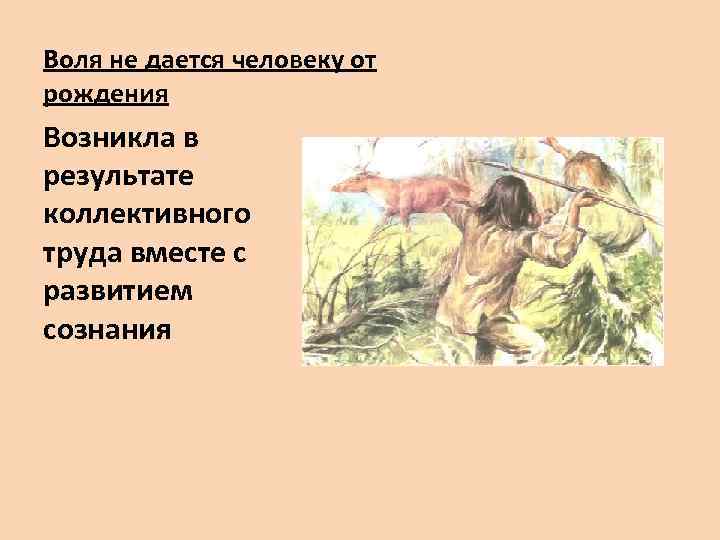 Воля не дается человеку от рождения

Возникла в результате коллективного труда вместе с развитием сознания